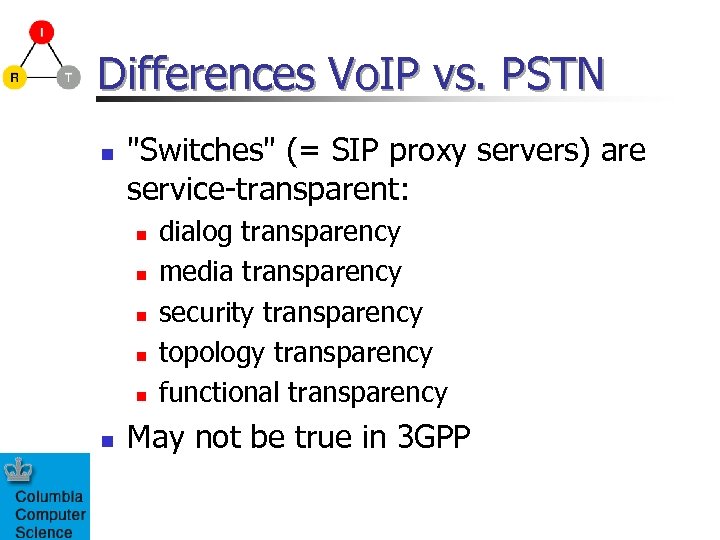 I
R
T

Differences VoIP vs. PSTN

"Switches" (= SIP proxy servers) are service-transparent:

dialog transparency

media transparency

security transparency

topology transparency

functional transparency

May not be true in 3GPP

Columbia Computer Science